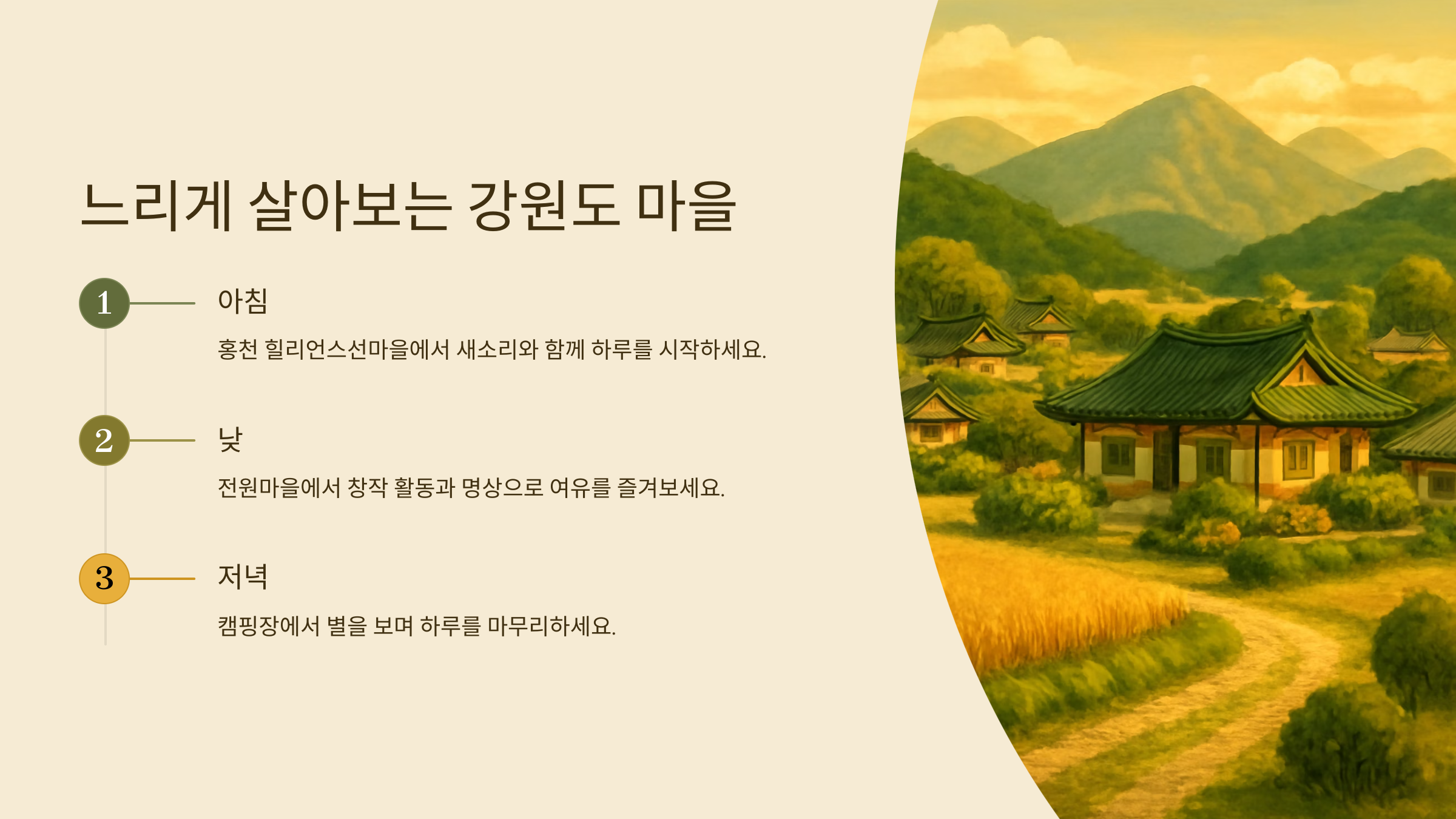 느리게 살아보는 강원도 마을

1

아침

홍천 힐리언스선마을에서 새소리와 함께 하루를 시작하세요.

2

낮

전원마을에서 창작 활동과 명상으로 여유를 즐겨보세요.

3

저녁

캠핑장에서 별을 보며 하루를 마무리하세요.